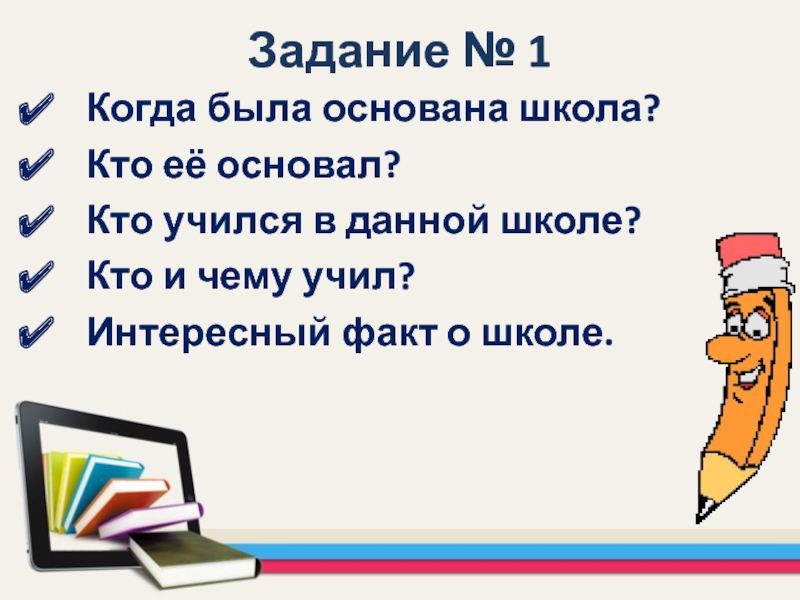 Задание № 1

✔ Когда была основана школа?
✔ Кто её основал?
✔ Кто учился в данной школе?
✔ Кто и чему учил?
✔ Интересный факт о школе.